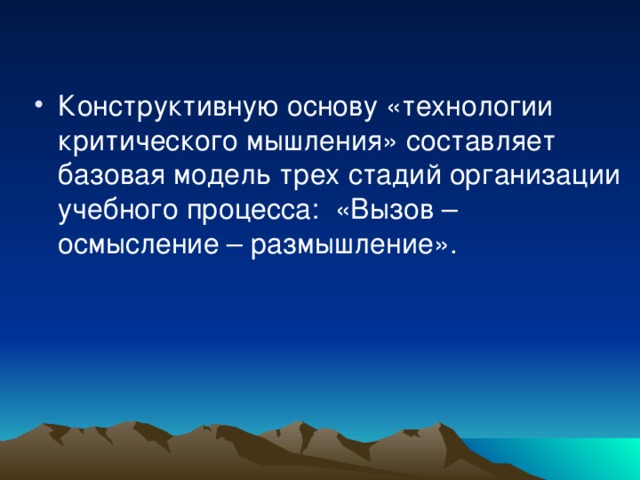 • Конструктивную основу «технологии критического мышления» составляет базовая модель трех стадий организации учебного процесса:  «Вызов – осмысление – размышление».